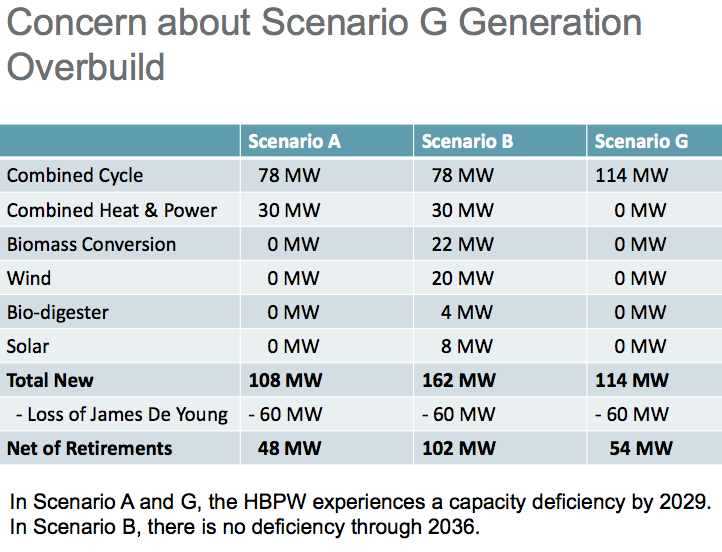 Concern about Scenario G Generation Overbuild

| | Scenario A | Scenario B | Scenario G |
|---|---|---|---|
| Combined Cycle | 78 MW | 78 MW | 114 MW |
| Combined Heat & Power | 30 MW | 30 MW | 0 MW |
| Biomass Conversion | 0 MW | 22 MW | 0 MW |
| Wind | 0 MW | 20 MW | 0 MW |
| Bio-digester | 0 MW | 4 MW | 0 MW |
| Solar | 0 MW | 8 MW | 0 MW |
| **Total New** | **108 MW** | **162 MW** | **114 MW** |
| - Loss of James De Young | - 60 MW | - 60 MW | - 60 MW |
| **Net of Retirements** | **48 MW** | **102 MW** | **54 MW** |

In Scenario A and G, the HBPW experiences a capacity deficiency by 2029. In Scenario B, there is no deficiency through 2036.